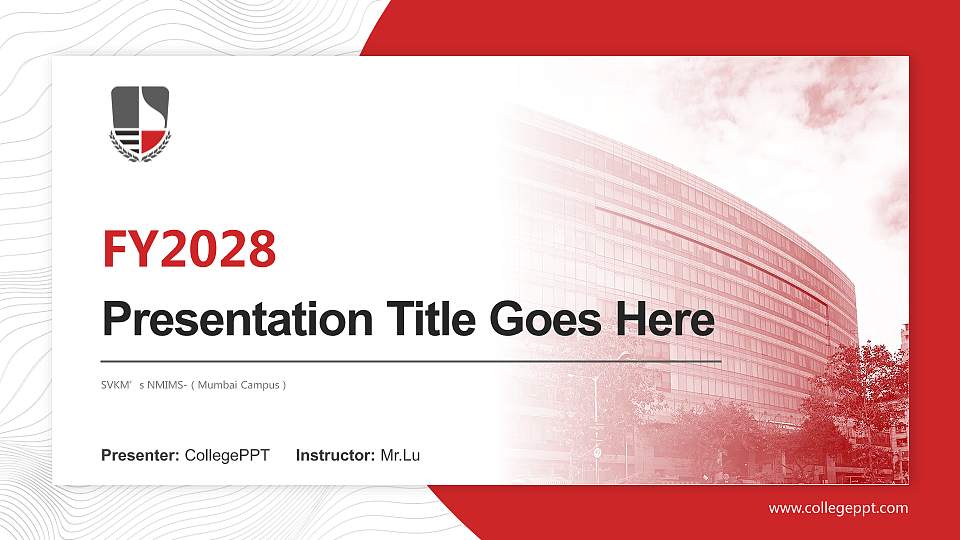 FY2028

Presentation Title Goes Here

SVKM' s NMIMS- ( Mumbai Campus )

Presenter: CollegePPT Instructor: Mr.Lu

www.collegeppt.com